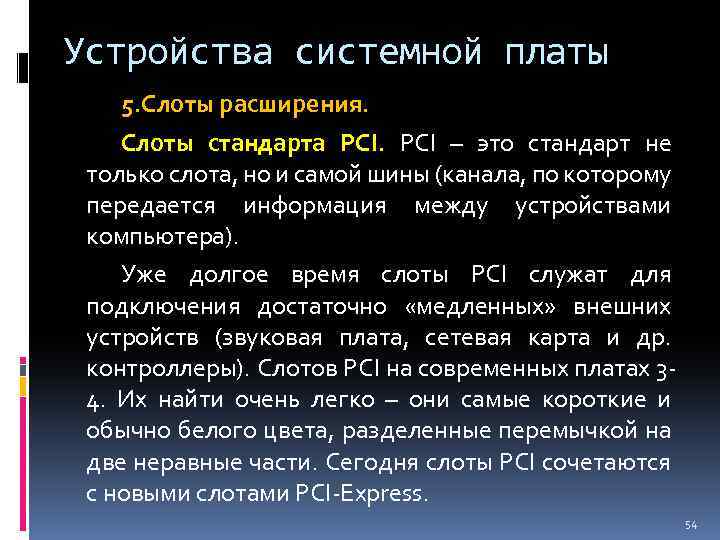 Устройства системной платы

5.Слоты расширения.

Слоты стандарта PCI. PCI – это стандарт не только слота, но и самой шины (канала, по которому передается информация между устройствами компьютера).

Уже долгое время слоты PCI служат для подключения достаточно «медленных» внешних устройств (звуковая плата, сетевая карта и др. контроллеры). Слотов PCI на современных платах 3-4. Их найти очень легко – они самые короткие и обычно белого цвета, разделенные перемычкой на две неравные части. Сегодня слоты PCI сочетаются с новыми слотами PCI-Express.

54